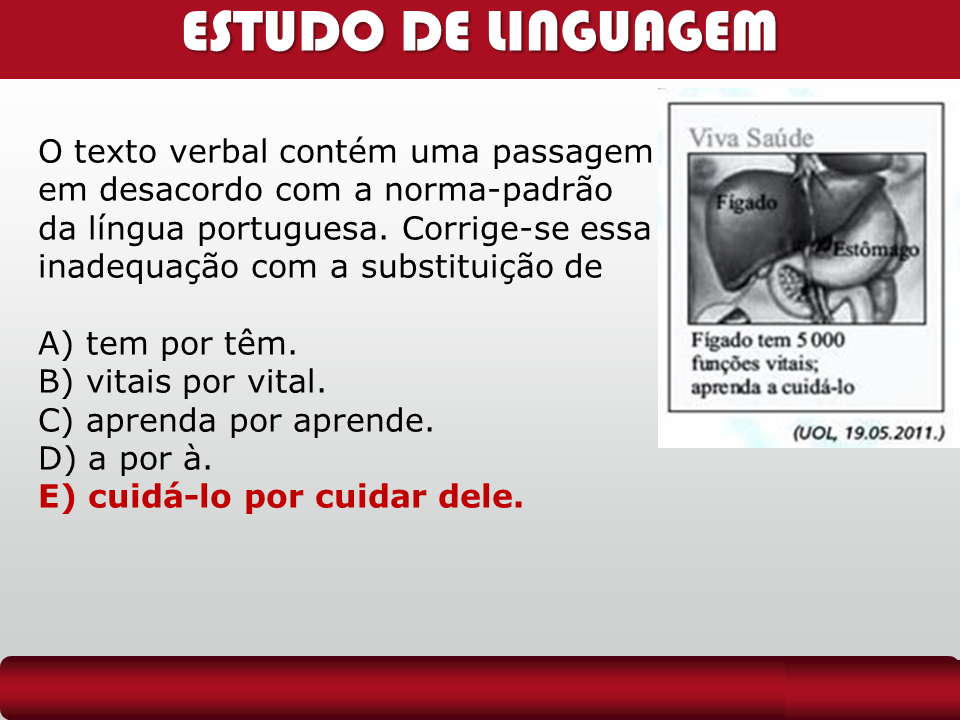 ESTUDO DE LINGUAGEM

O texto verbal contém uma passagem em desacordo com a norma-padrão da língua portuguesa. Corrige-se essa inadequação com a substituição de

A) tem por têm.
B) vitais por vital.
C) aprenda por aprende.
D) a por à.
E) cuidá-lo por cuidar dele.

Viva Saúde

Fígado

Estômago

Fígado tem 5 000 funções vitais; aprenda a cuidá-lo

(UOL, 19.05.2011.)